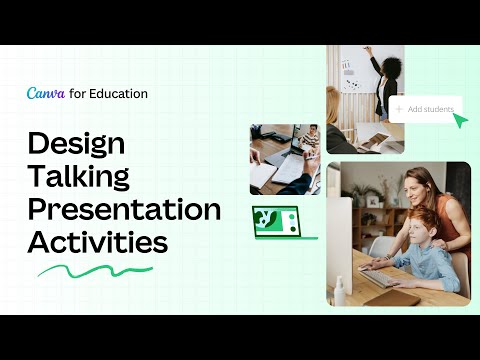 Canva for Education

Design Talking Presentation Activities

+ Add students